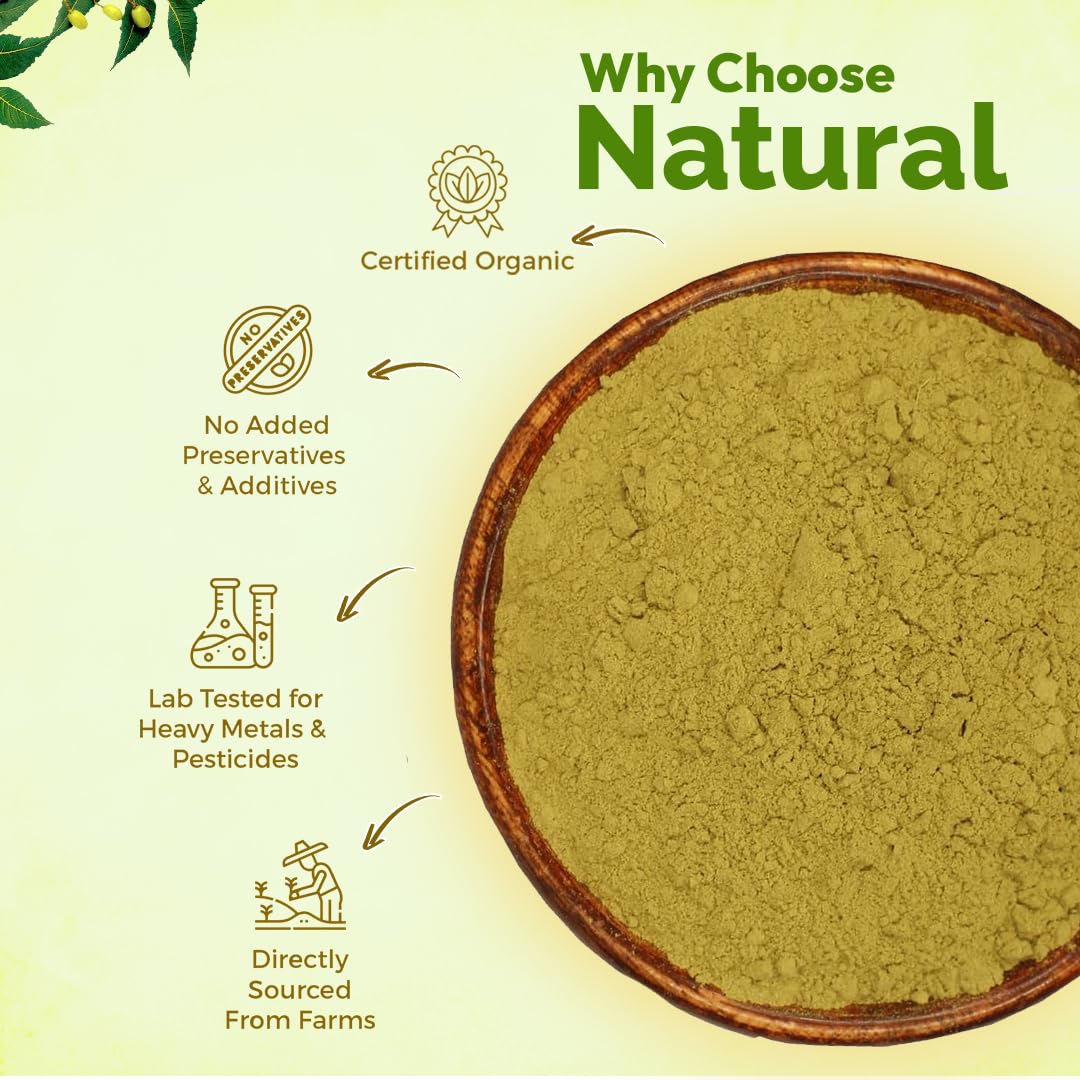 Why Choose
Natural

Certified Organic

NO PRESERVATIVES

No Added Preservatives & Additives

Lab Tested for Heavy Metals & Pesticides

Directly Sourced From Farms